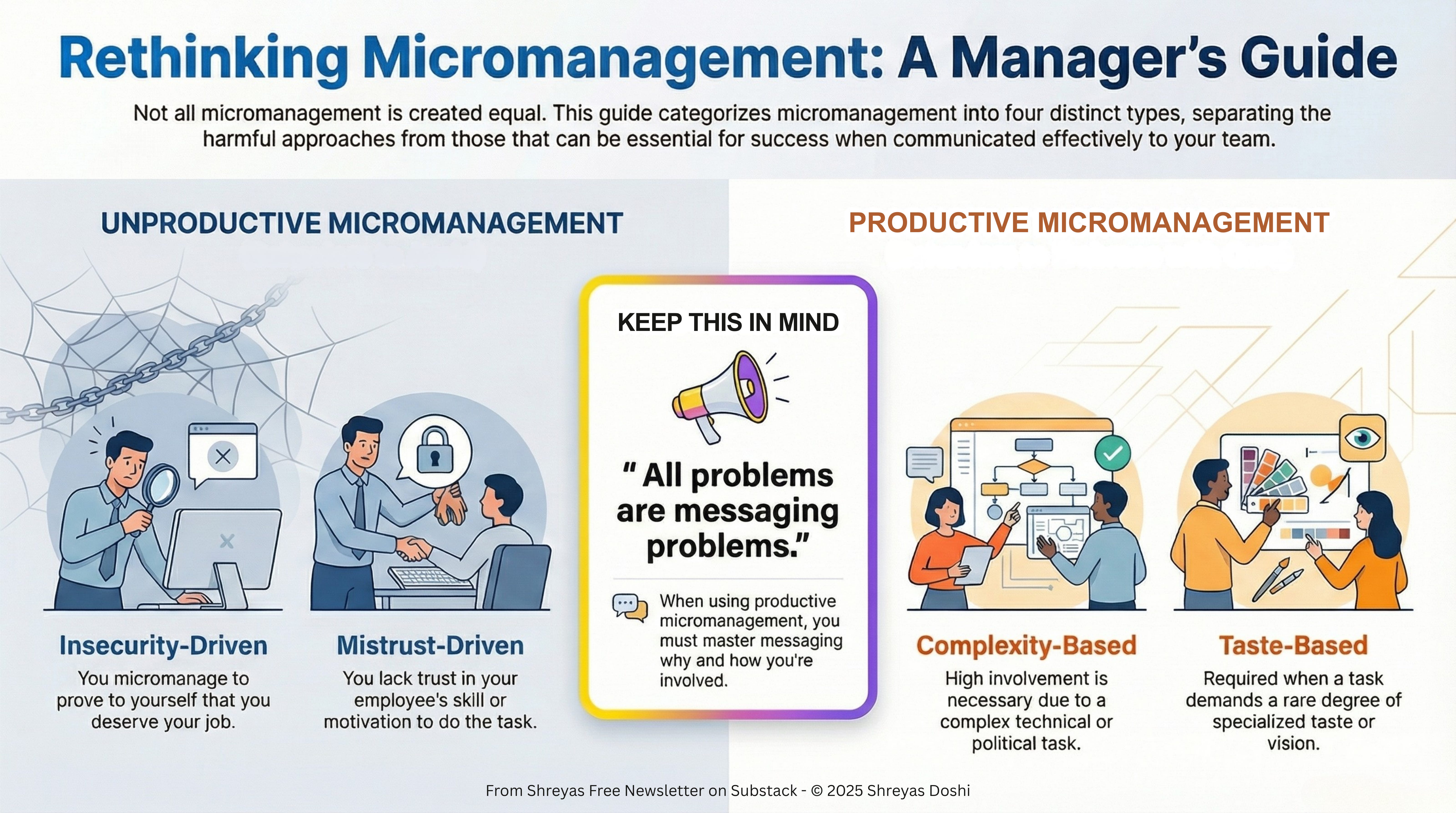 Rethinking Micromanagement: A Manager's Guide

Not all micromanagement is created equal. This guide categorizes micromanagement into four distinct types, separating the harmful approaches from those that can be essential for success when communicated effectively to your team.

UNPRODUCTIVE MICROMANAGEMENT

Insecurity-Driven
You micromanage to prove to yourself that you deserve your job.

Mistrust-Driven
You lack trust in your employee's skill or motivation to do the task.

KEEP THIS IN MIND

" All problems are messaging problems."

When using productive micromanagement, you must master messaging why and how you're involved.

PRODUCTIVE MICROMANAGEMENT

Complexity-Based
High involvement is necessary due to a complex technical or political task.

Taste-Based
Required when a task demands a rare degree of specialized taste or vision.

From Shreyas Free Newsletter on Substack - © 2025 Shreyas Doshi